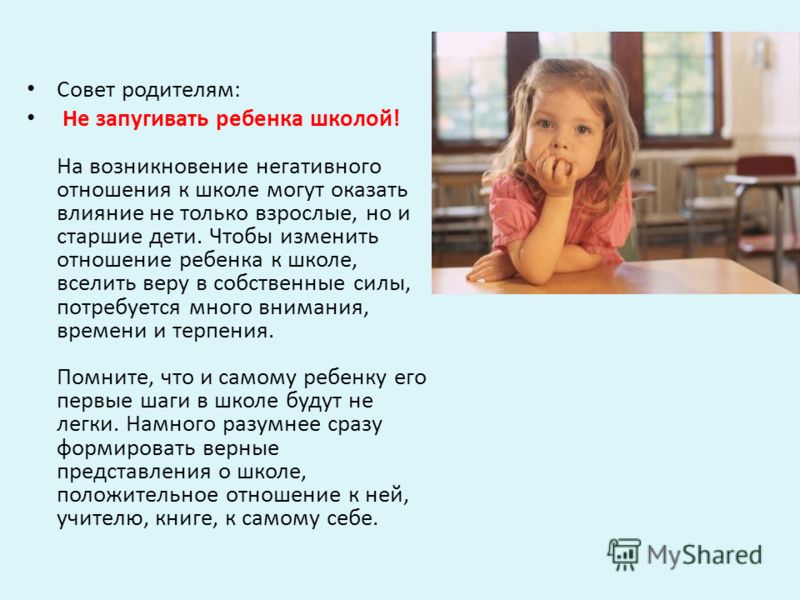 • Совет родителям:
• Не запугивать ребенка школой!

На возникновение негативного отношения к школе могут оказать влияние не только взрослые, но и старшие дети. Чтобы изменить отношение ребенка к школе, вселить веру в собственные силы, потребуется много внимания, времени и терпения.

Помните, что и самому ребенку его первые шаги в школе будут не легки. Намного разумнее сразу формировать верные представления о школе, положительное отношение к ней, учителю, книге, к самому себе.

MyShared